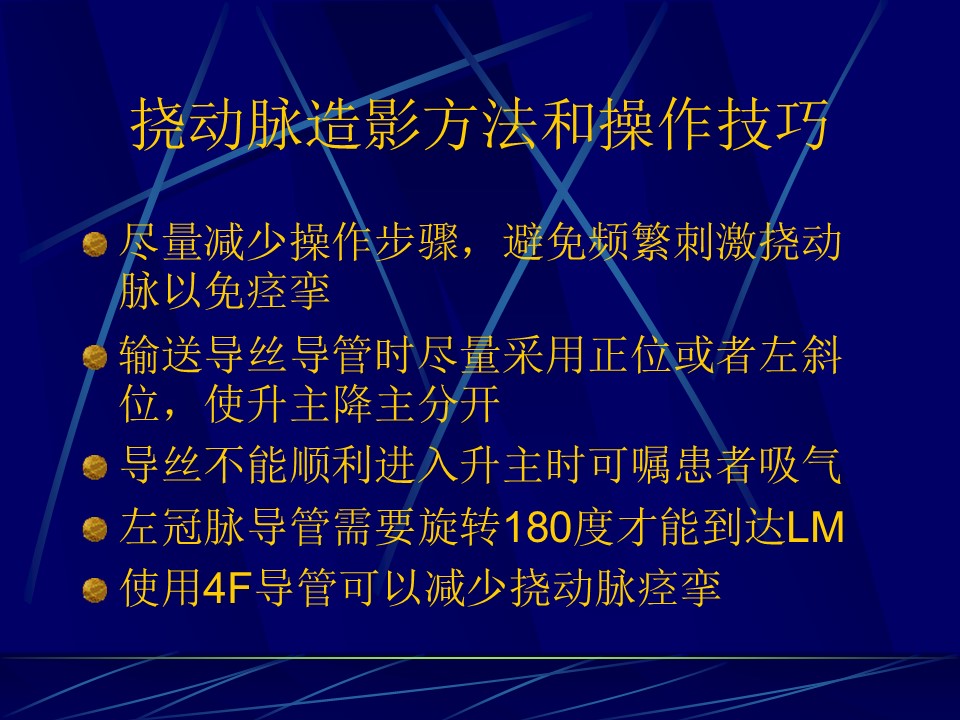 挠动脉造影方法和操作技巧

尽量减少操作步骤，避免频繁刺激挠动脉以免痉挛

输送导丝导管时尽量采用正位或者左斜位，使升主降主分开

导丝不能顺利进入升主时可嘱患者吸气

左冠脉导管需要旋转180度才能到达LM

使用4F导管可以减少挠动脉痉挛